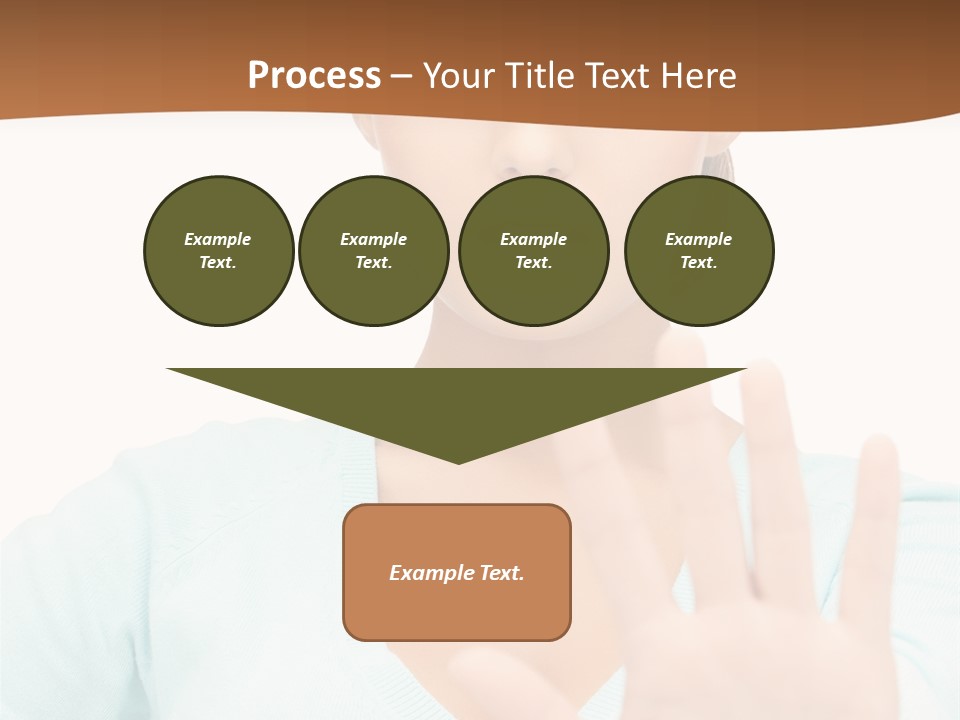 Process – Your Title Text Here

Example Text.

Example Text.

Example Text.

Example Text.

Example Text.